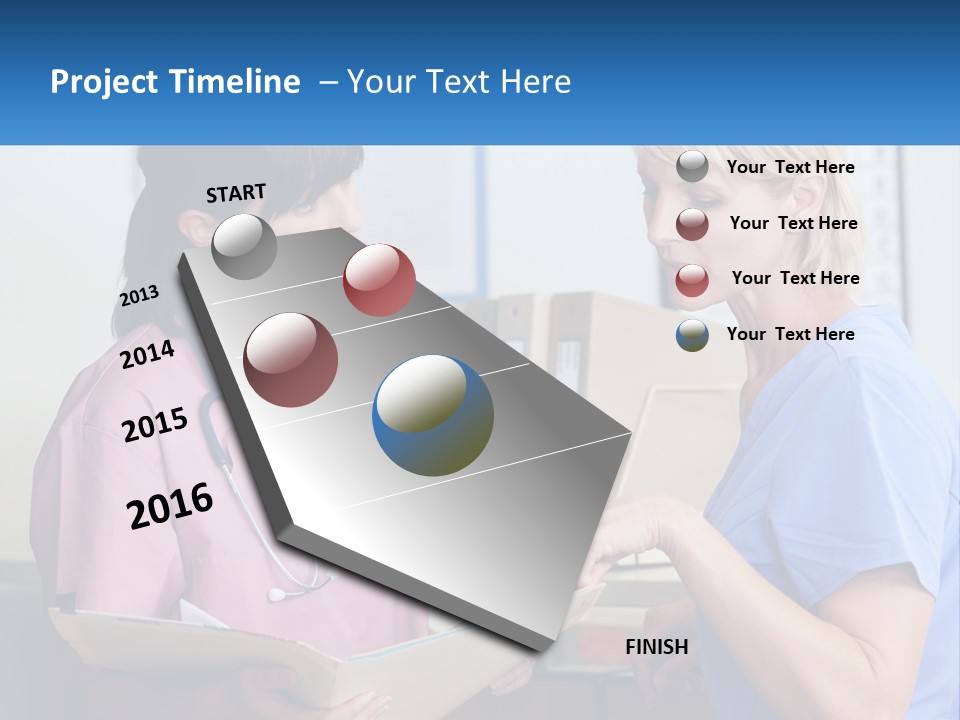 Project Timeline – Your Text Here

START

2013

2014

2015

2016

Your Text Here

Your Text Here

Your Text Here

Your Text Here

FINISH